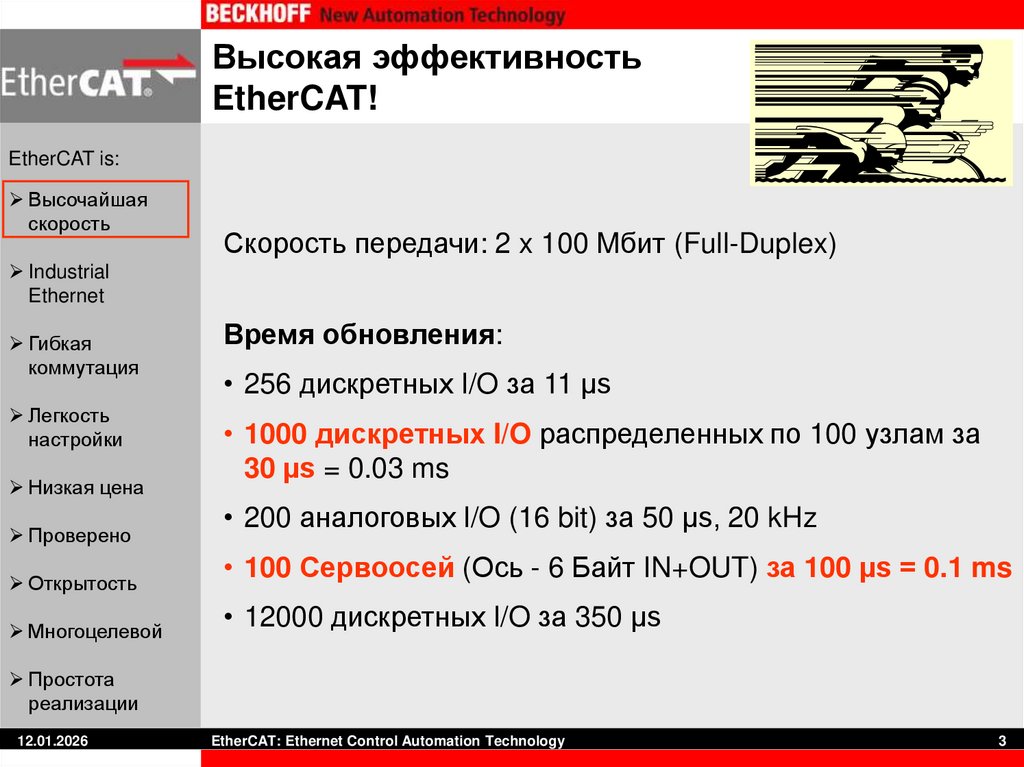 BECKHOFF New Automation Technology

EtherCAT

Высокая эффективность EtherCAT!

EtherCAT is:

➢ Высочайшая скорость

➢ Industrial Ethernet

➢ Гибкая коммутация

➢ Легкость настройки

➢ Низкая цена

➢ Проверено

➢ Открытость

➢ Многоцелевой

➢ Простота реализации

Скорость передачи: 2 x 100 Мбит (Full-Duplex)

Время обновления:

• 256 дискретных I/O за 11 µs

• 1000 дискретных I/O распределенных по 100 узлам за 30 µs = 0.03 ms

• 200 аналоговых I/O (16 bit) за 50 µs, 20 kHz

• 100 Сервоосей (Ось - 6 Байт IN+OUT) за 100 µs = 0.1 ms

• 12000 дискретных I/O за 350 µs

12.01.2026

EtherCAT: Ethernet Control Automation Technology

3